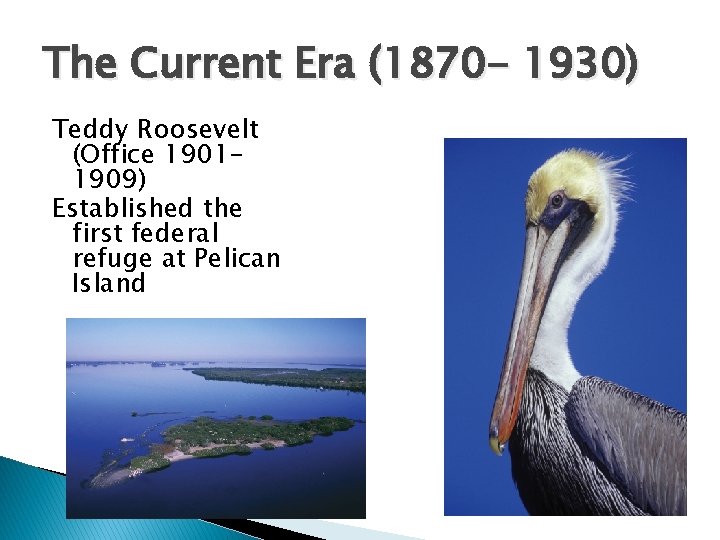 The Current Era (1870- 1930)

Teddy Roosevelt (Office 1901-1909)

Established the first federal refuge at Pelican Island